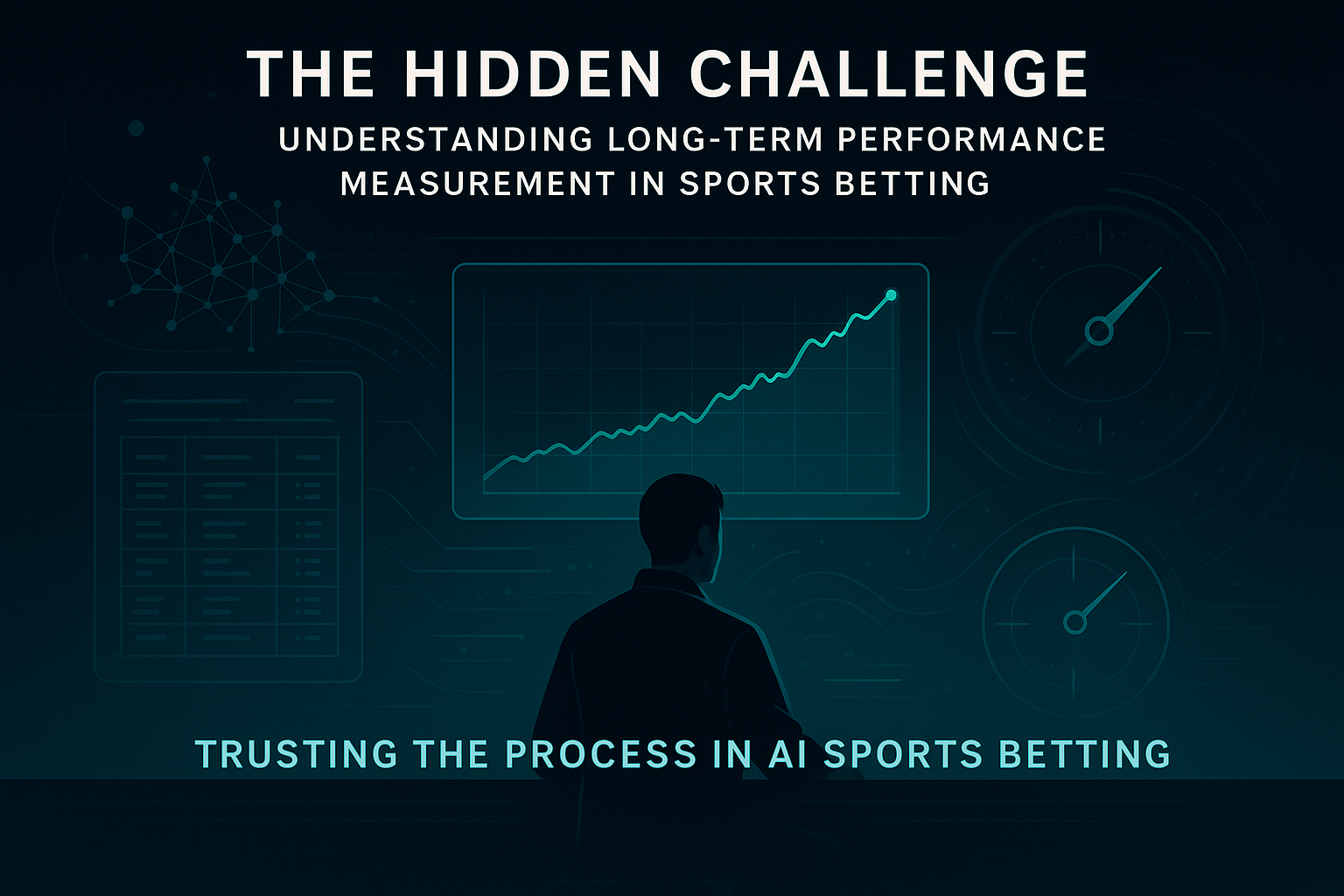 THE HIDDEN CHALLENGE

UNDERSTANDING LONG-TERM PERFORMANCE MEASUREMENT IN SPORTS BETTING

TRUSTING THE PROCESS IN AI SPORTS BETTING